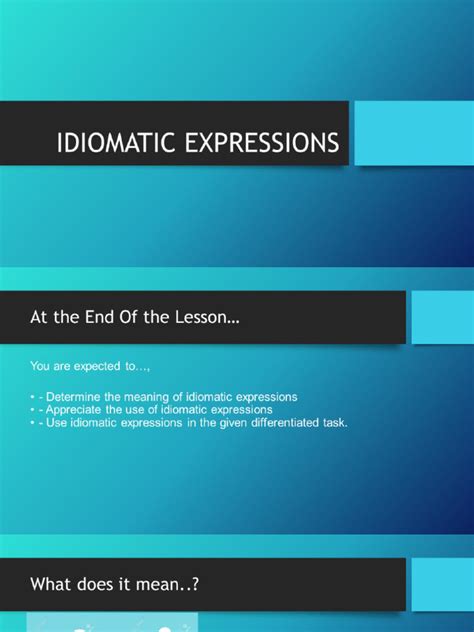 IDIOMATIC EXPRESSIONS

At the End Of the Lesson…

You are expected to…,

• - Determine the meaning of idiomatic expressions
• - Appreciate the use of idiomatic expressions
• - Use idiomatic expressions in the given differentiated task.

What does it mean..?